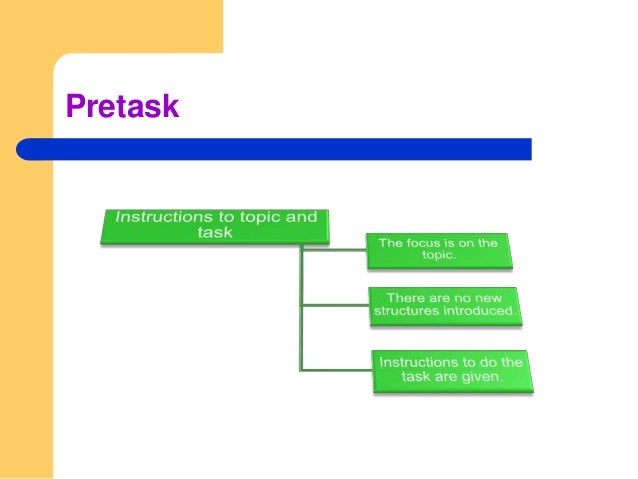 Pretask

Instructions to topic and task

The focus is on the topic.

There are no new structures introduced.

Instructions to do the task are given.